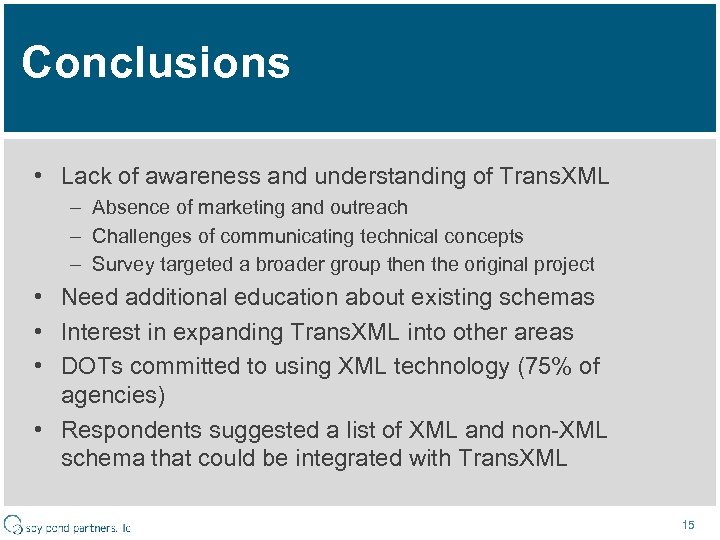 Conclusions

• Lack of awareness and understanding of TransXML
– Absence of marketing and outreach
– Challenges of communicating technical concepts
– Survey targeted a broader group then the original project
• Need additional education about existing schemas
• Interest in expanding TransXML into other areas
• DOTs committed to using XML technology (75% of agencies)
• Respondents suggested a list of XML and non-XML schema that could be integrated with TransXML

spy pond partners, llc

15